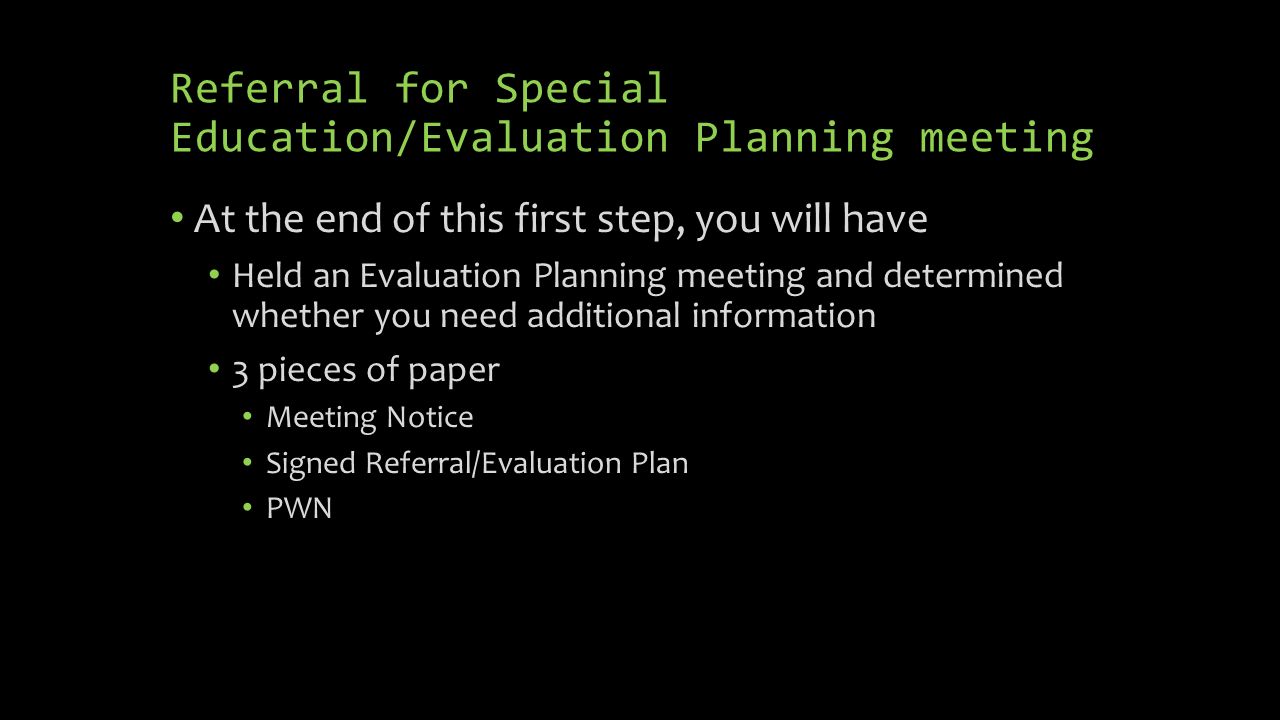 Referral for Special Education/Evaluation Planning meeting

• At the end of this first step, you will have
  • Held an Evaluation Planning meeting and determined whether you need additional information
  • 3 pieces of paper
    • Meeting Notice
    • Signed Referral/Evaluation Plan
    • PWN